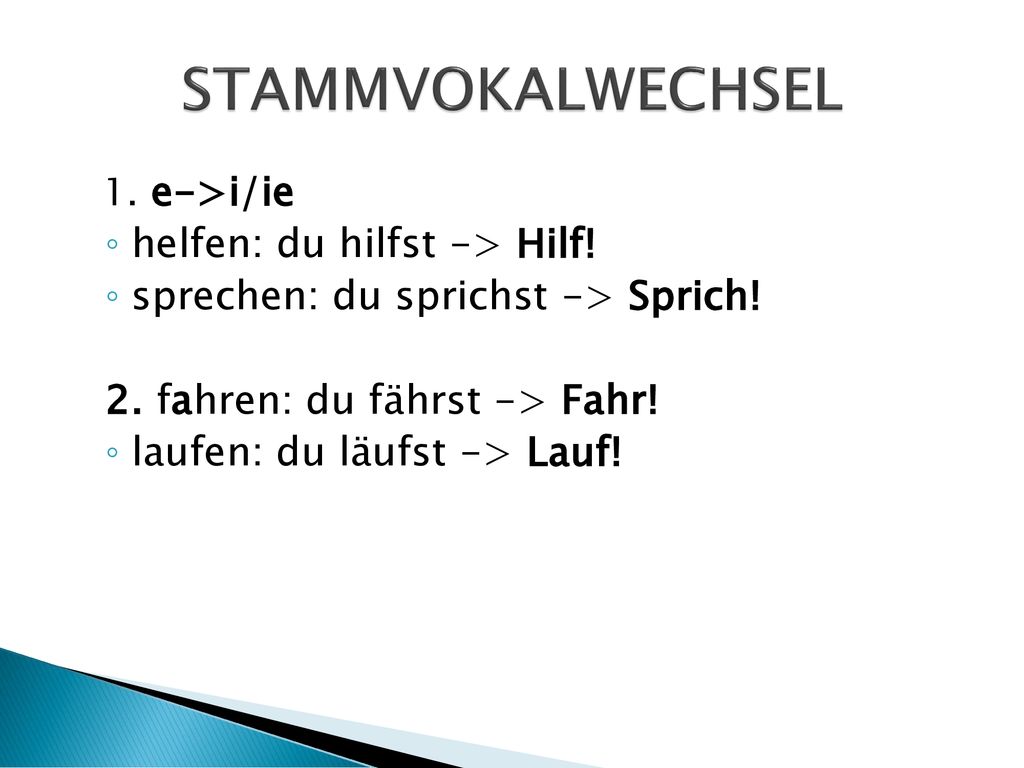 STAMMVOKALWECHSEL

1. e->i/ie
◦ helfen: du hilfst -> Hilf!
◦ sprechen: du sprichst -> Sprich!

2. fahren: du fährst -> Fahr!
◦ laufen: du läufst -> Lauf!